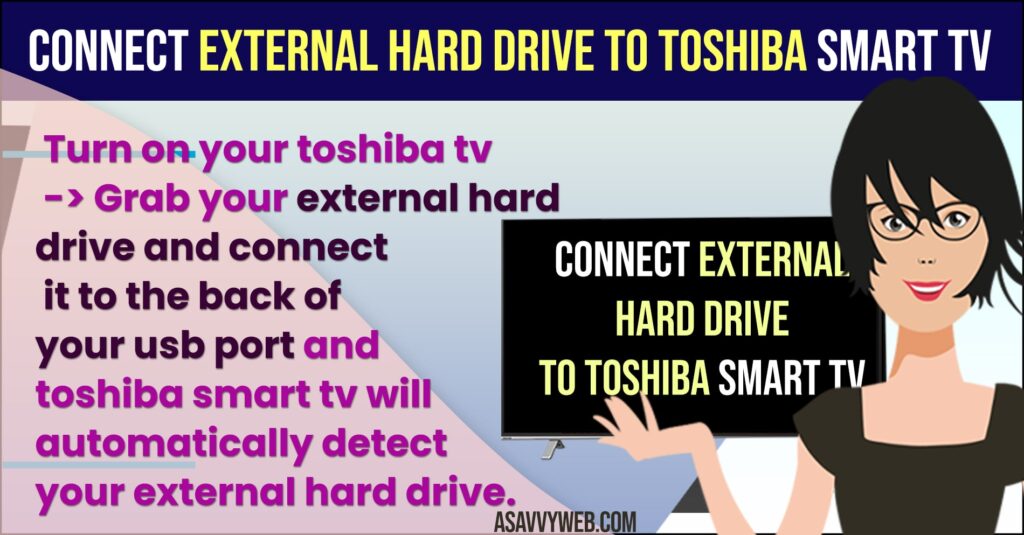 CONNECT EXTERNAL HARD DRIVE TO TOSHIBA SMART TV

Turn on your toshiba tv -> Grab your external hard drive and connect it to the back of your usb port and toshiba smart tv will automatically detect your external hard drive.

CONNECT EXTERNAL HARD DRIVE TO TOSHIBA SMART TV

ASAVVYWEB.COM